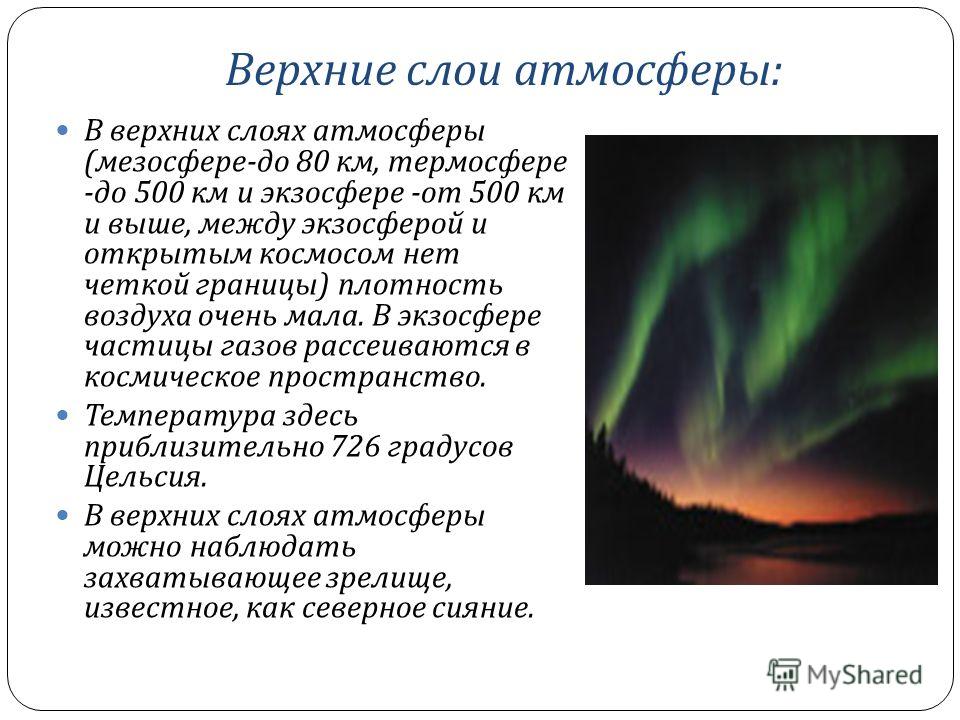 Верхние слои атмосферы:

В верхних слоях атмосферы (мезосфере-до 80 км, термосфере -до 500 км и экзосфере -от 500 км и выше, между экзосферой и открытым космосом нет четкой границы) плотность воздуха очень мала. В экзосфере частицы газов рассеиваются в космическое пространство.

Температура здесь приблизительно 726 градусов Цельсия.

В верхних слоях атмосферы можно наблюдать захватывающее зрелище, известное, как северное сияние.

MyShared